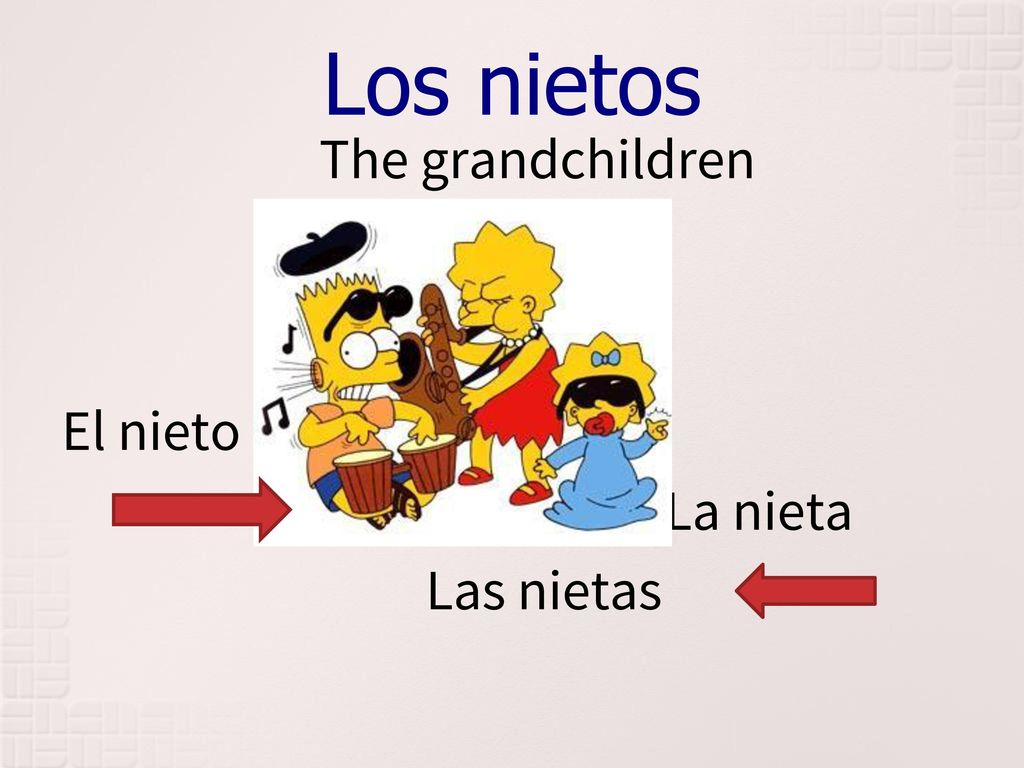 Los nietos

The grandchildren

El nieto

La nieta

Las nietas